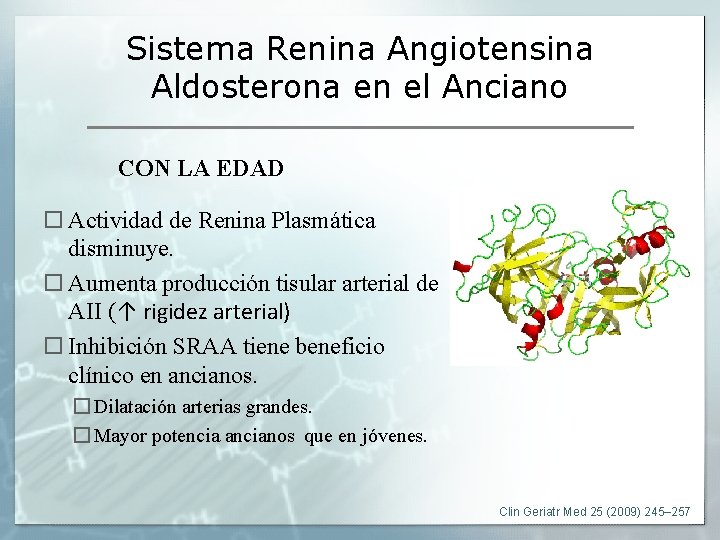 Sistema Renina Angiotensina Aldosterona en el Anciano

CON LA EDAD

☐ Actividad de Renina Plasmática disminuye.

☐ Aumenta producción tisular arterial de AII (↑ rigidez arterial)

☐ Inhibición SRAA tiene beneficio clínico en ancianos.

☐ Dilatación arterias grandes.

☐ Mayor potencia ancianos que en jóvenes.

Clin Geriatr Med 25 (2009) 245–257